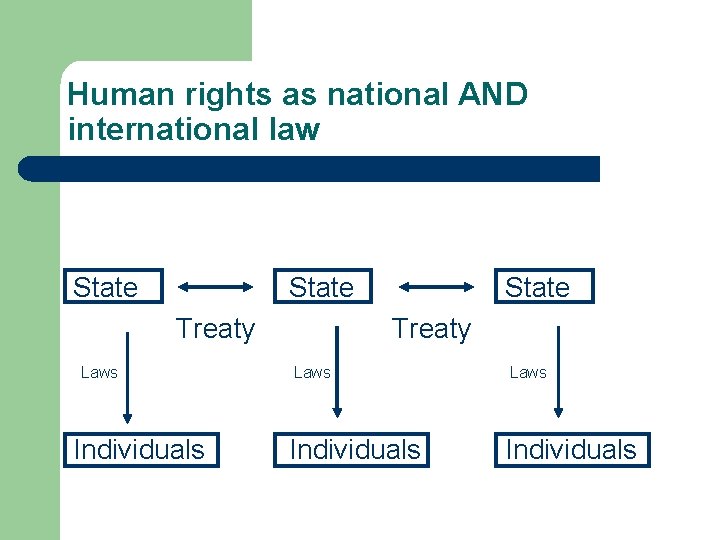 Human rights as national AND international law

State

Treaty

State

Treaty

State

Laws

Laws

Laws

Individuals

Individuals

Individuals